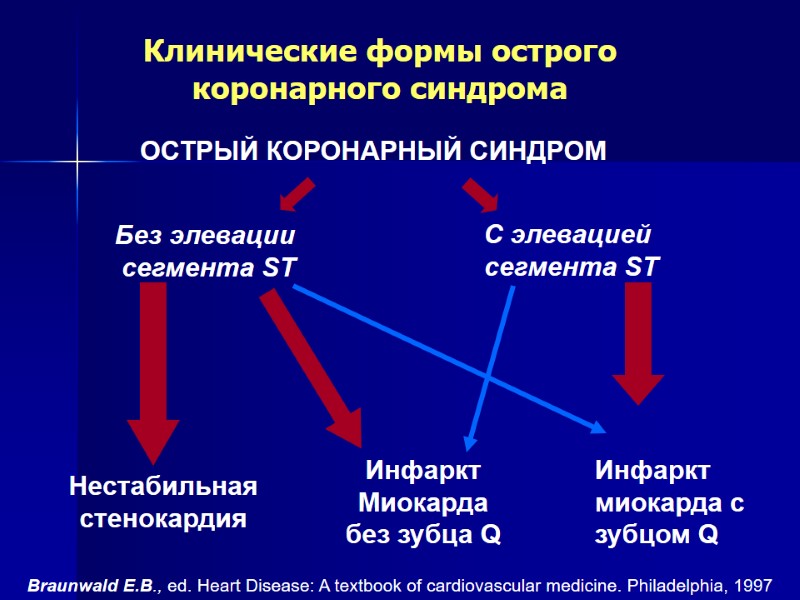 Клинические формы острого коронарного синдрома

ОСТРЫЙ КОРОНАРНЫЙ СИНДРОМ

Без элевации сегмента ST

С элевацией сегмента ST

Нестабильная стенокардия

Инфаркт Миокарда без зубца Q

Инфаркт миокарда с зубцом Q

Braunwald E.B., ed. Heart Disease: A textbook of cardiovascular medicine. Philadelphia, 1997